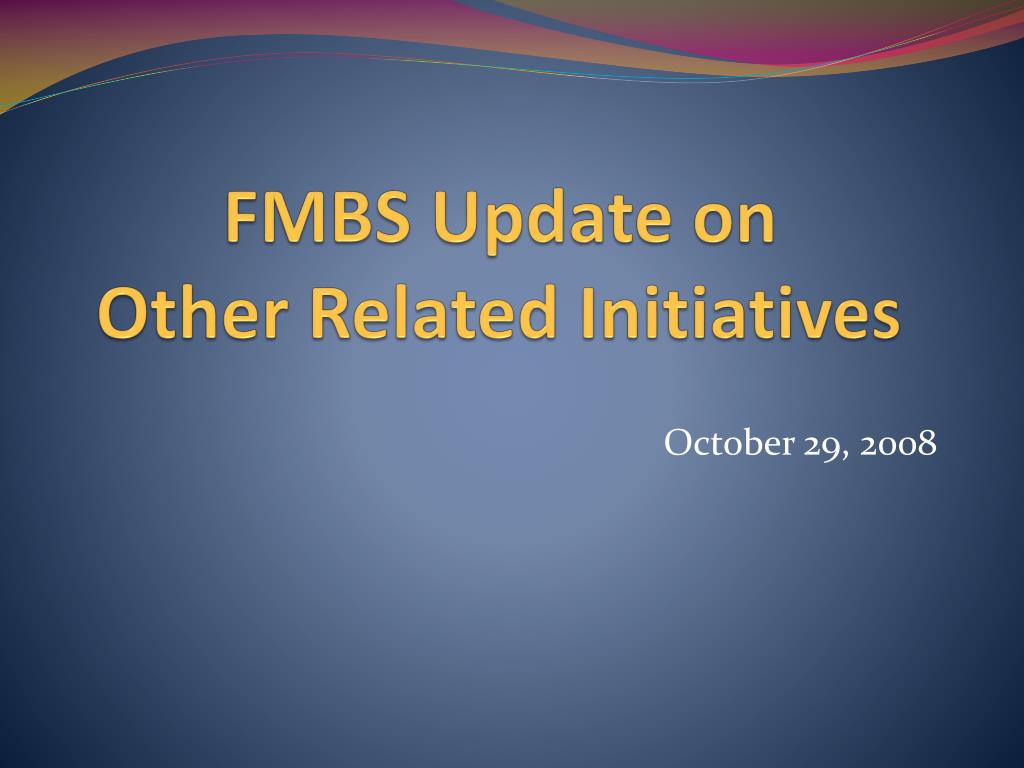 FMBS Update on
Other Related Initiatives

October 29, 2008